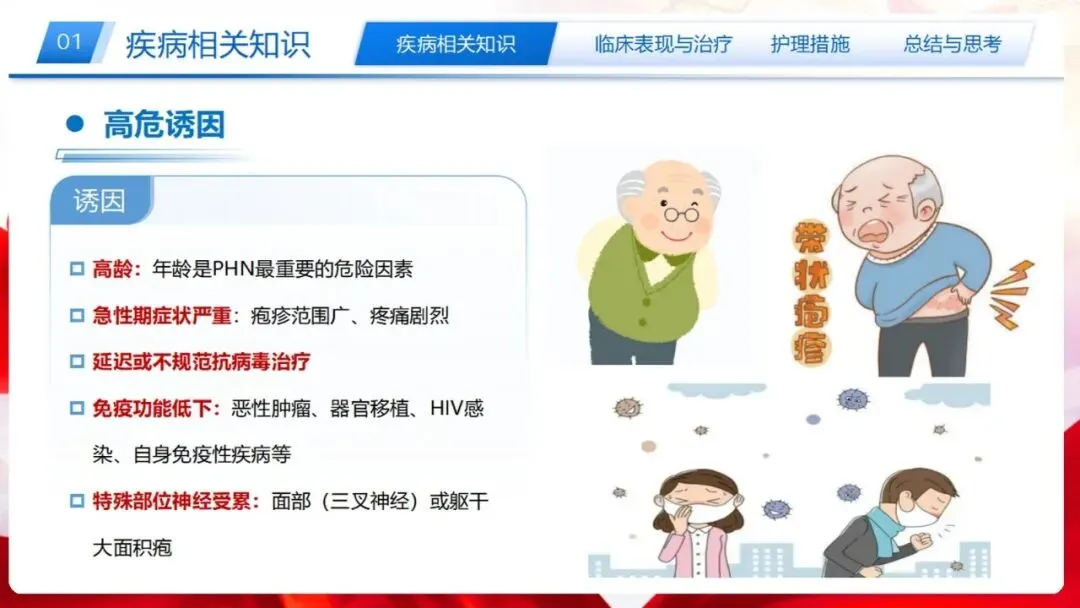 01 疾病相关知识

疾病相关知识 临床表现与治疗 护理措施 总结与思考

• 高危诱因

诱因

☐ 高龄：年龄是PHN最重要的危险因素

☐ 急性期症状严重：疱疹范围广、疼痛剧烈

☐ 延迟或不规范抗病毒治疗

☐ 免疫功能低下：恶性肿瘤、器官移植、HIV感染、自身免疫性疾病等

☐ 特殊部位神经受累：面部（三叉神经）或躯干大面积疱

带状疱疹